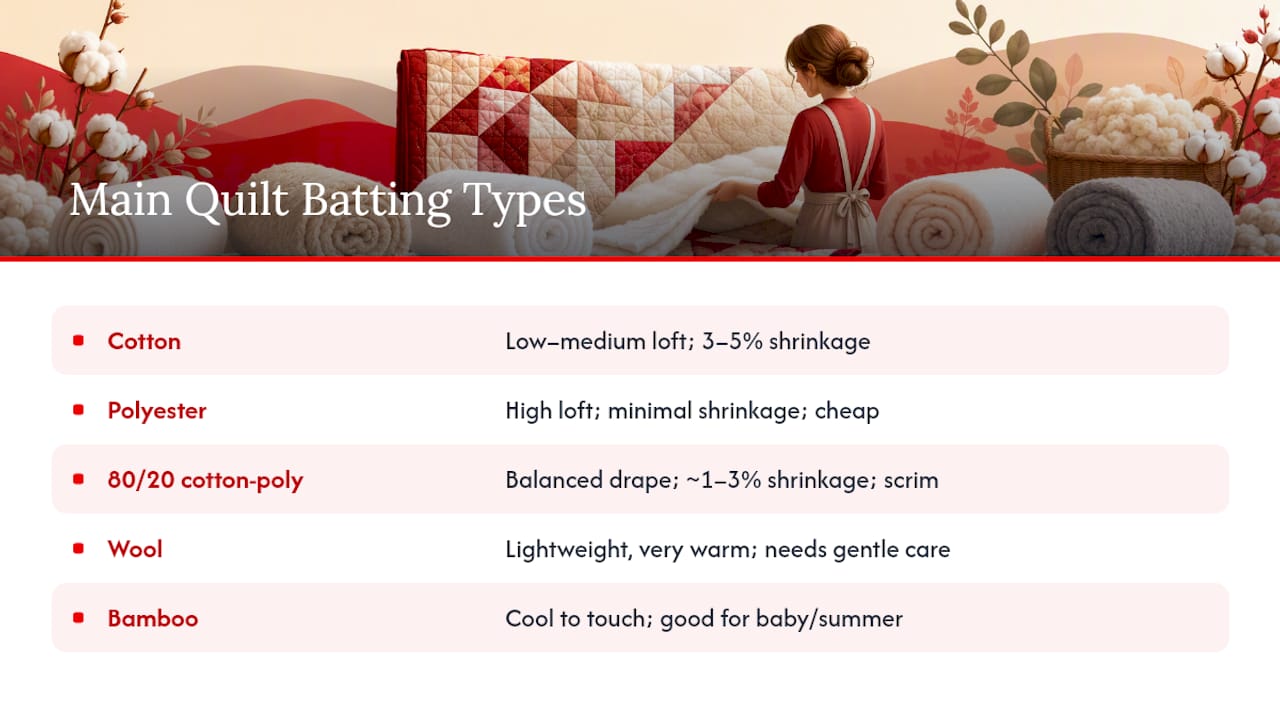 Main Quilt Batting Types

| | |
|---|---|
| Cotton | Low–medium loft; 3–5% shrinkage |
| Polyester | High loft; minimal shrinkage; cheap |
| 80/20 cotton-poly | Balanced drape; ~1–3% shrinkage; scrim |
| Wool | Lightweight, very warm; needs gentle care |
| Bamboo | Cool to touch; good for baby/summer |